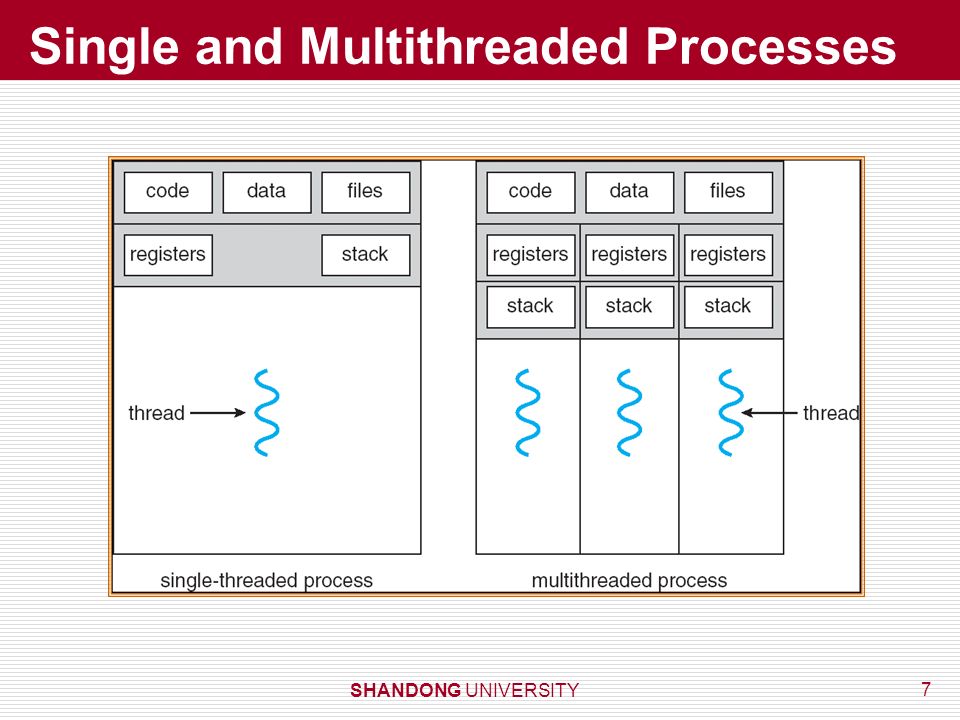 Single and Multithreaded Processes

code
data
files
registers
stack
thread
single-threaded process

code
data
files
registers
registers
registers
stack
stack
stack
thread
multithreaded process

SHANDONG UNIVERSITY

7